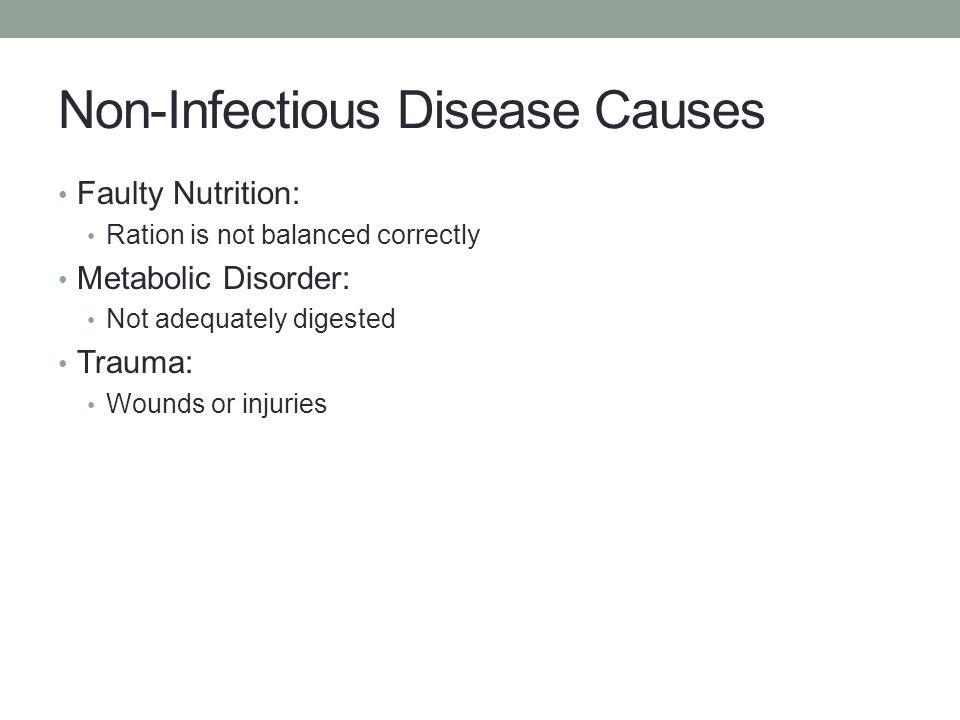 Non-Infectious Disease Causes

• Faulty Nutrition:
  • Ration is not balanced correctly
• Metabolic Disorder:
  • Not adequately digested
• Trauma:
  • Wounds or injuries